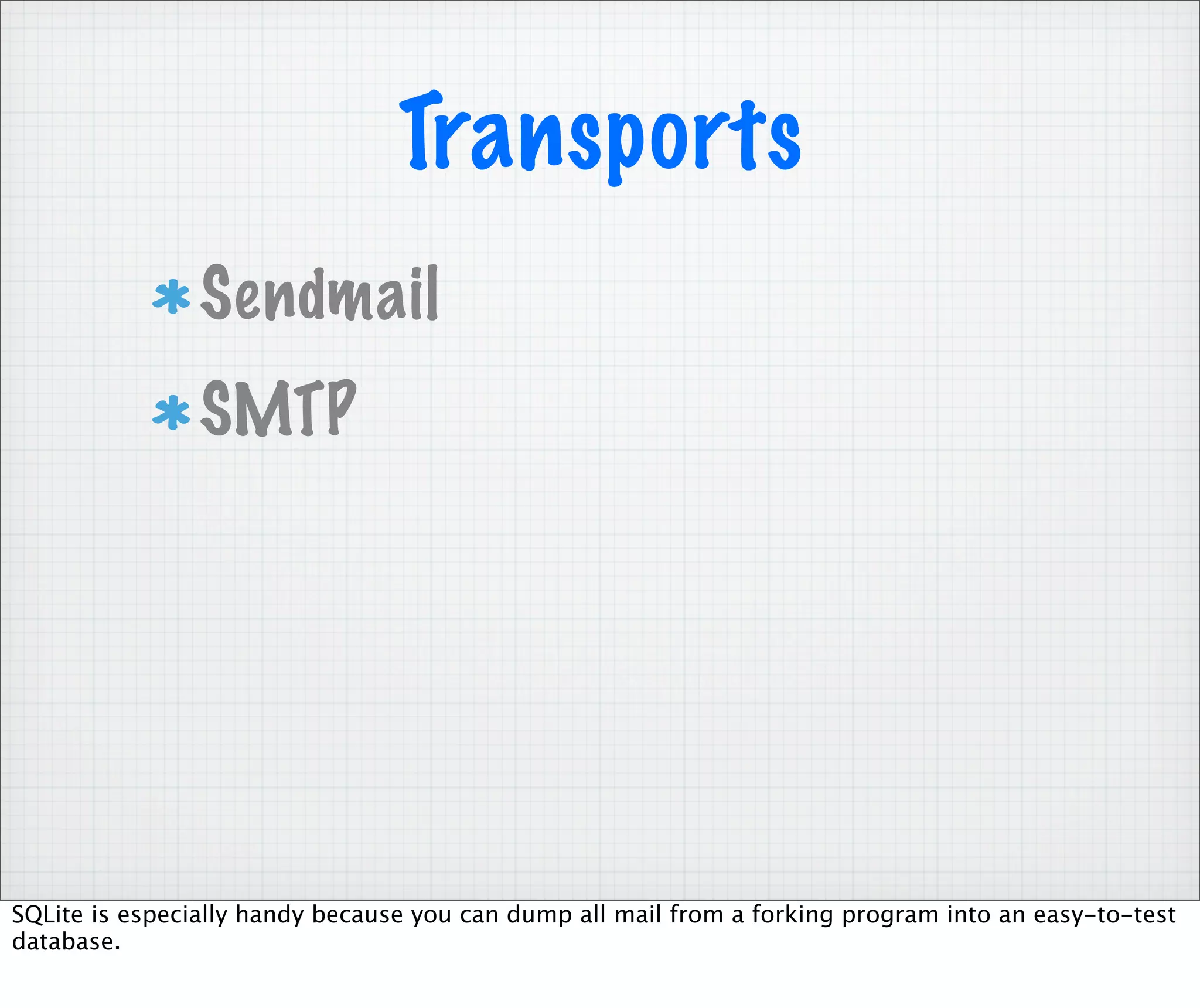 Transports

* Sendmail
* SMTP

SQLite is especially handy because you can dump all mail from a forking program into an easy-to-test database.